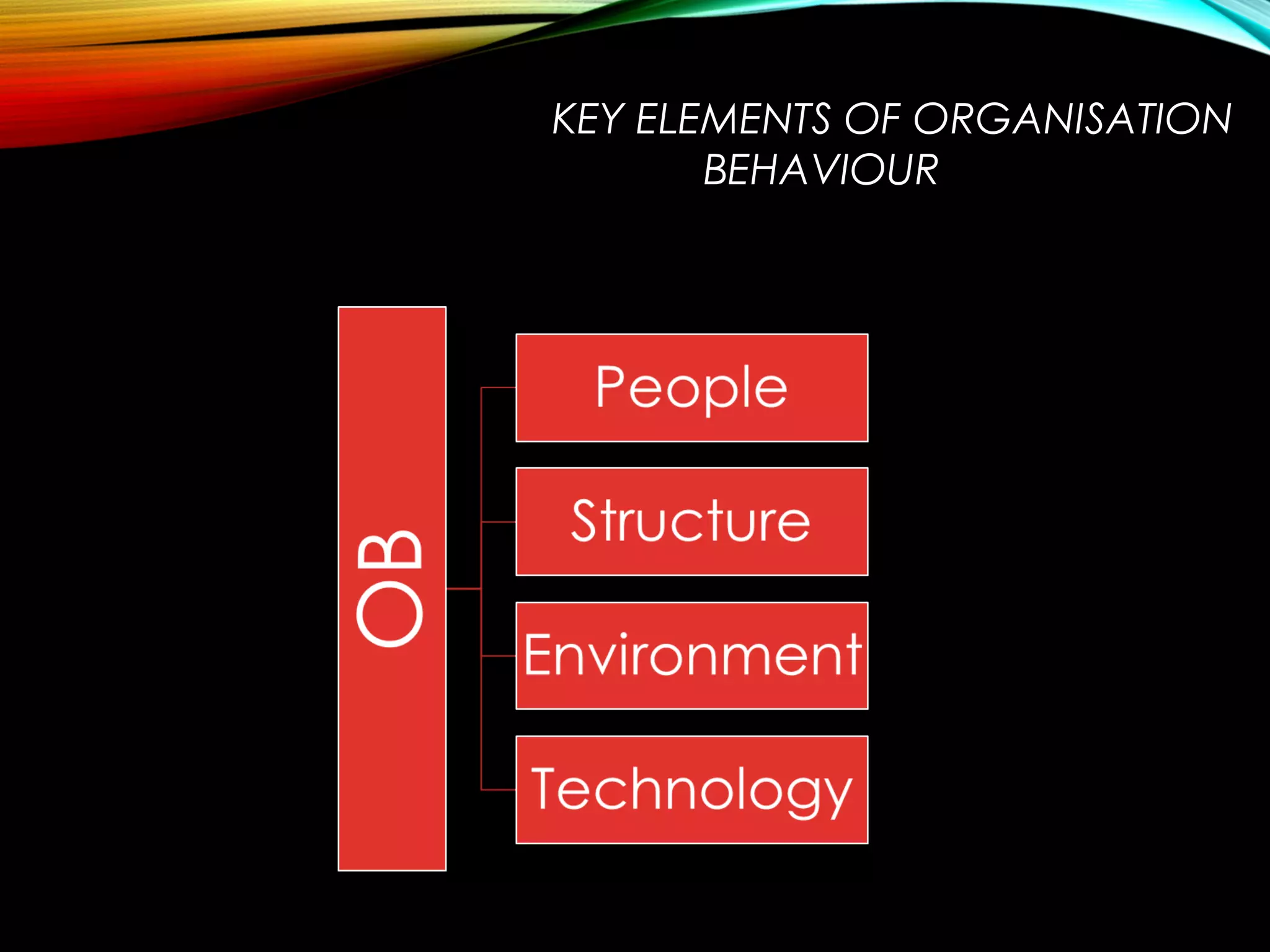 KEY ELEMENTS OF ORGANISATION BEHAVIOUR

OB

People

Structure

Environment

Technology